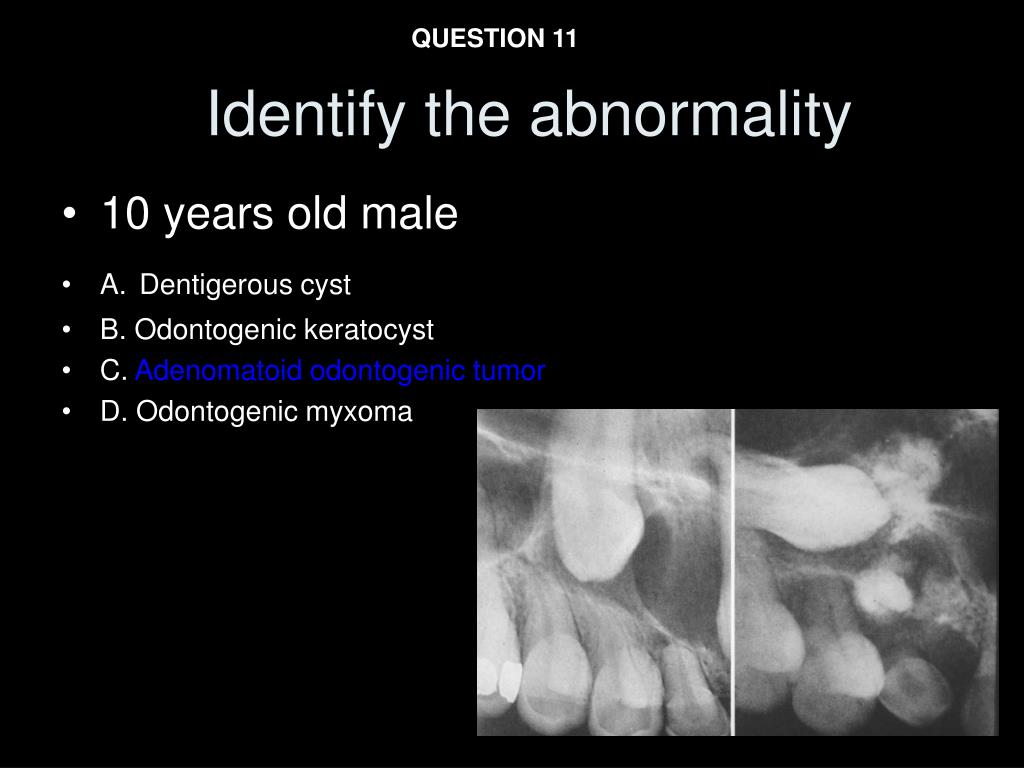 QUESTION 11

Identify the abnormality

• 10 years old male

• A. Dentigerous cyst
• B. Odontogenic keratocyst
• C. Adenomatoid odontogenic tumor
• D. Odontogenic myxoma